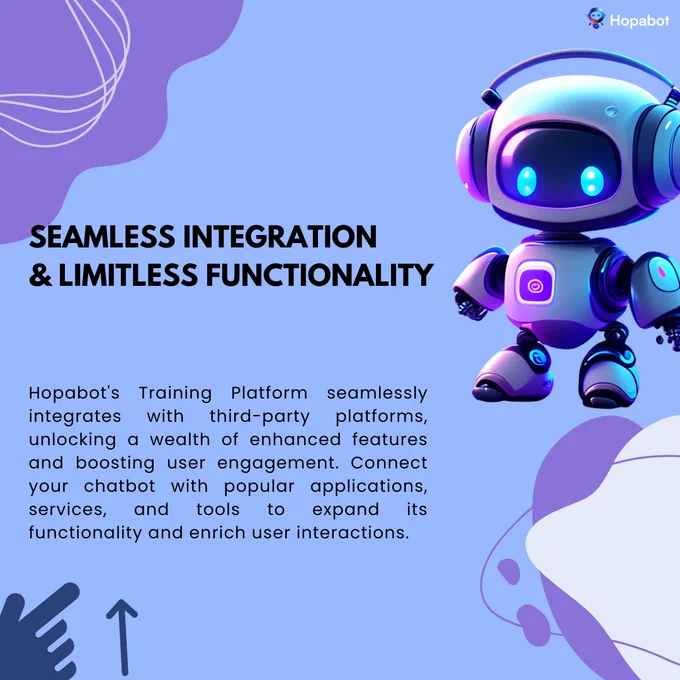 Hopabot

SEAMLESS INTEGRATION & LIMITLESS FUNCTIONALITY

Hopabot's Training Platform seamlessly integrates with third-party platforms, unlocking a wealth of enhanced features and boosting user engagement. Connect your chatbot with popular applications, services, and tools to expand its functionality and enrich user interactions.